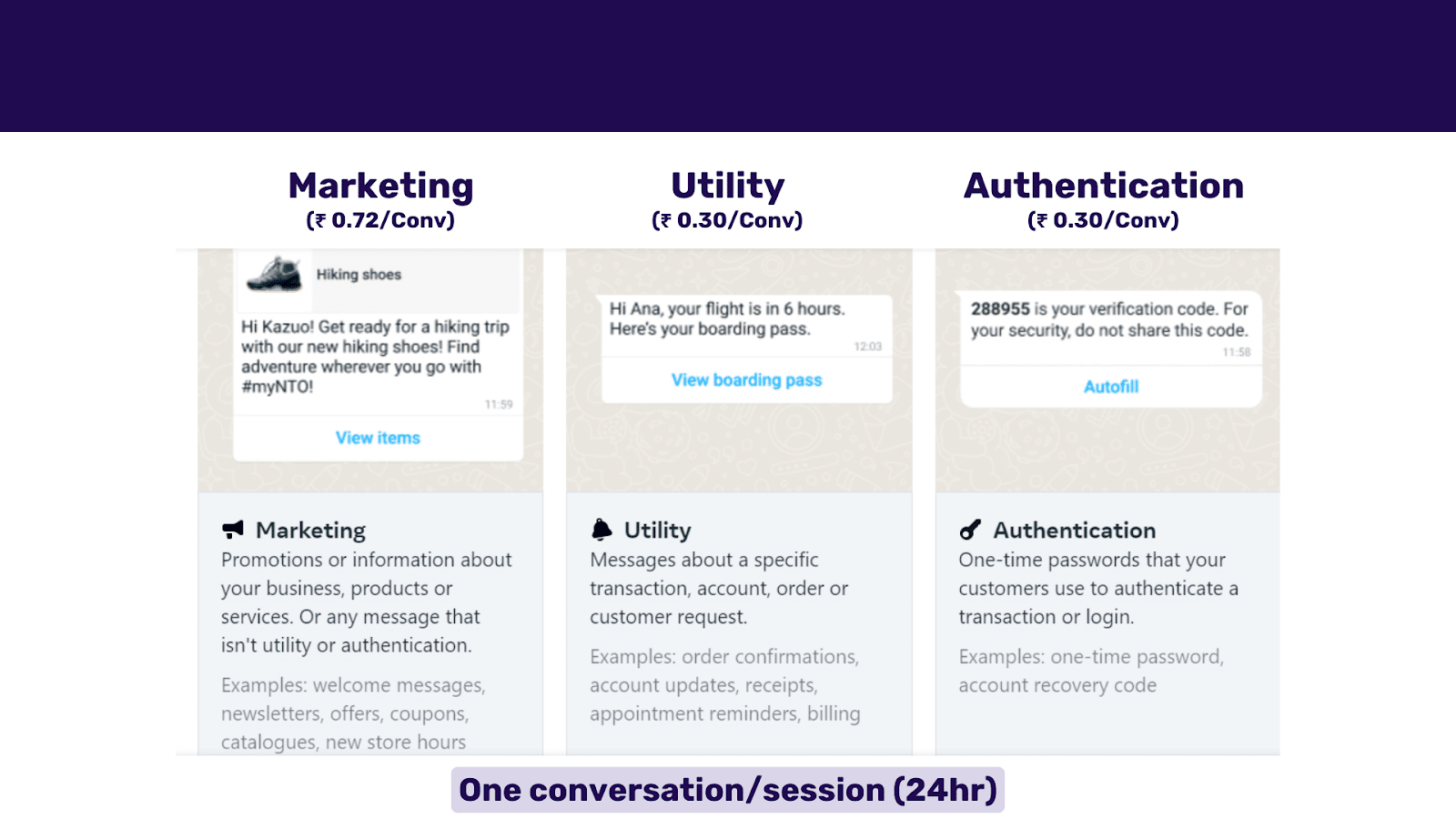 Marketing
(₹ 0.72/Conv)

Hiking shoes

Hi Kazuo! Get ready for a hiking trip with our new hiking shoes! Find adventure wherever you go with #myNTO!

11:59

View items

Marketing
Promotions or information about your business, products or services. Or any message that isn't utility or authentication.

Examples: welcome messages, newsletters, offers, coupons, catalogues, new store hours

Utility
(₹ 0.30/Conv)

Hi Ana, your flight is in 6 hours. Here's your boarding pass.

12:03

View boarding pass

Utility
Messages about a specific transaction, account, order or customer request.

Examples: order confirmations, account updates, receipts, appointment reminders, billing

Authentication
(₹ 0.30/Conv)

288955 is your verification code. For your security, do not share this code.

11:58

Autofill

Authentication
One-time passwords that your customers use to authenticate a transaction or login.

Examples: one-time password, account recovery code

One conversation/session (24hr)